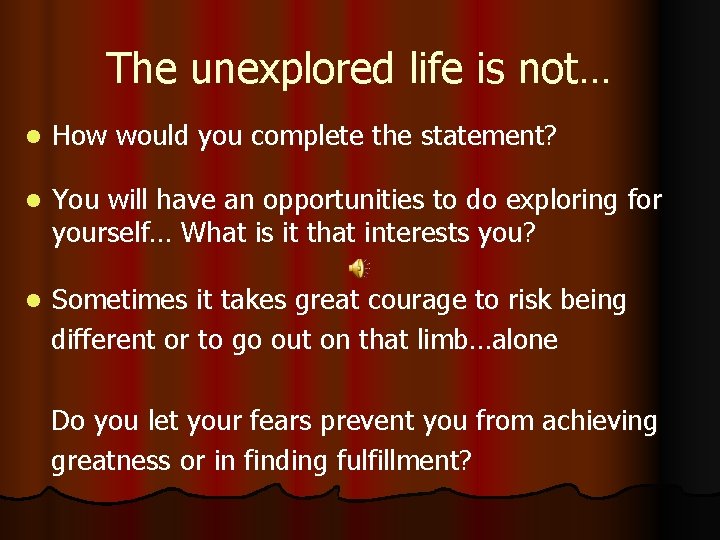 The unexplored life is not…

- How would you complete the statement?
- You will have an opportunities to do exploring for yourself… What is it that interests you?
- Sometimes it takes great courage to risk being different or to go out on that limb…alone

Do you let your fears prevent you from achieving greatness or in finding fulfillment?